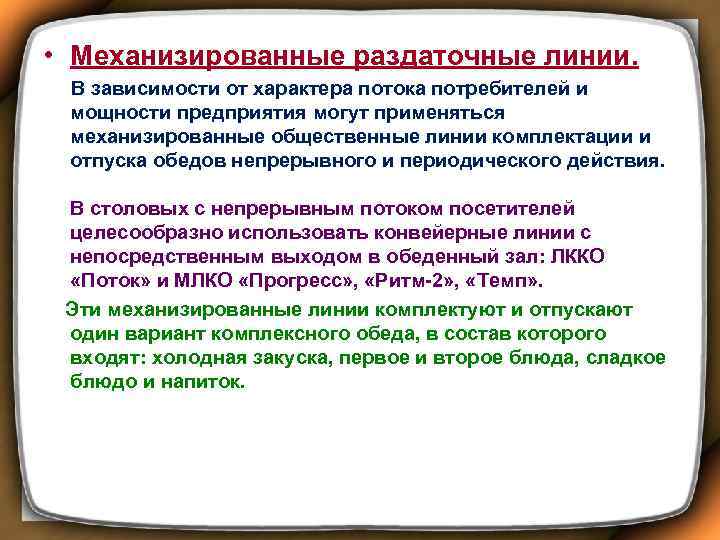 • Механизированные раздаточные линии.

В зависимости от характера потока потребителей и мощности предприятия могут применяться механизированные общественные линии комплектации и отпуска обедов непрерывного и периодического действия.

В столовых с непрерывным потоком посетителей целесообразно использовать конвейерные линии с непосредственным выходом в обеденный зал: ЛККО «Поток» и МЛКО «Прогресс», «Ритм-2», «Темп».

Эти механизированные линии комплектуют и отпускают один вариант комплексного обеда, в состав которого входят: холодная закуска, первое и второе блюда, сладкое блюдо и напиток.